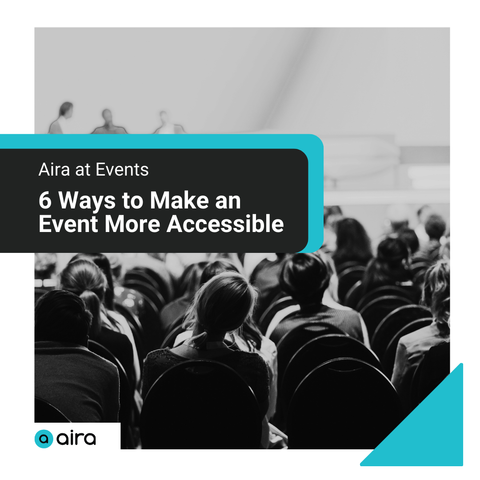 Aira at Events

6 Ways to Make an Event More Accessible

aira